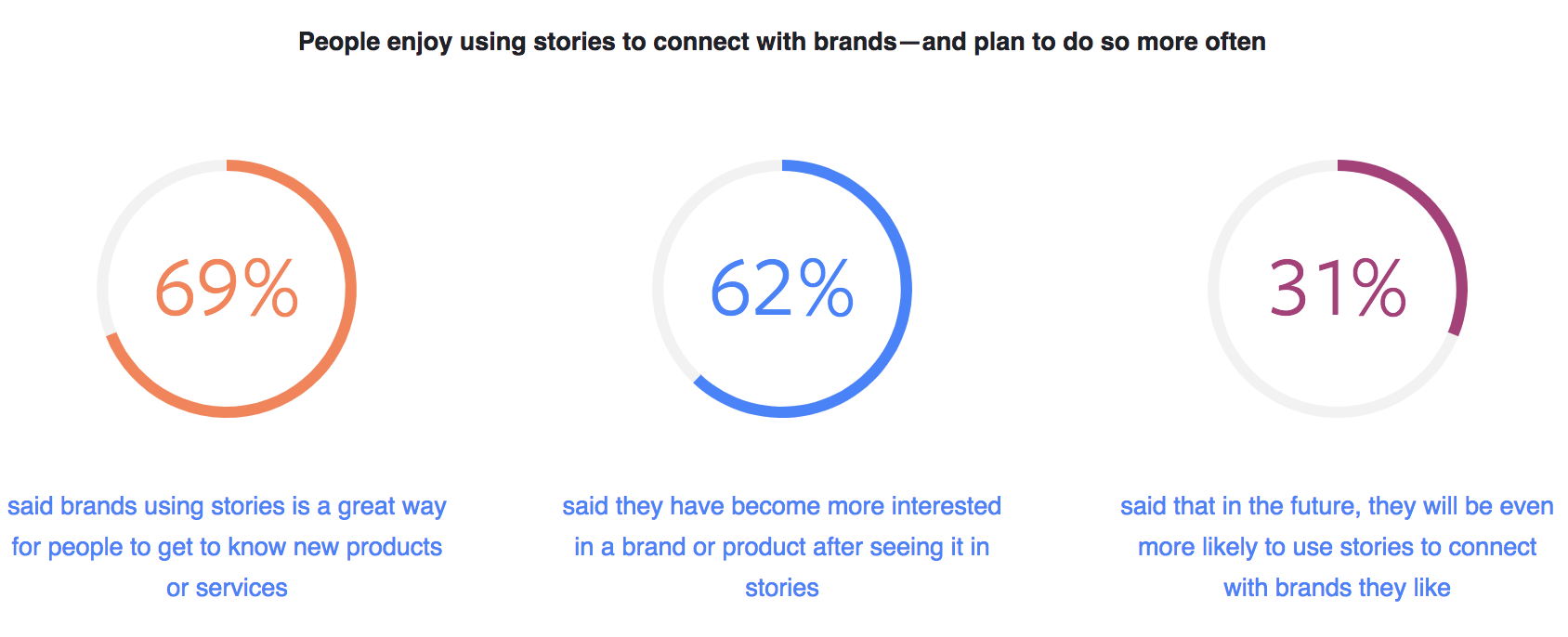 People enjoy using stories to connect with brands—and plan to do so more often

69%

said brands using stories is a great way for people to get to know new products or services

62%

said they have become more interested in a brand or product after seeing it in stories

31%

said that in the future, they will be even more likely to use stories to connect with brands they like